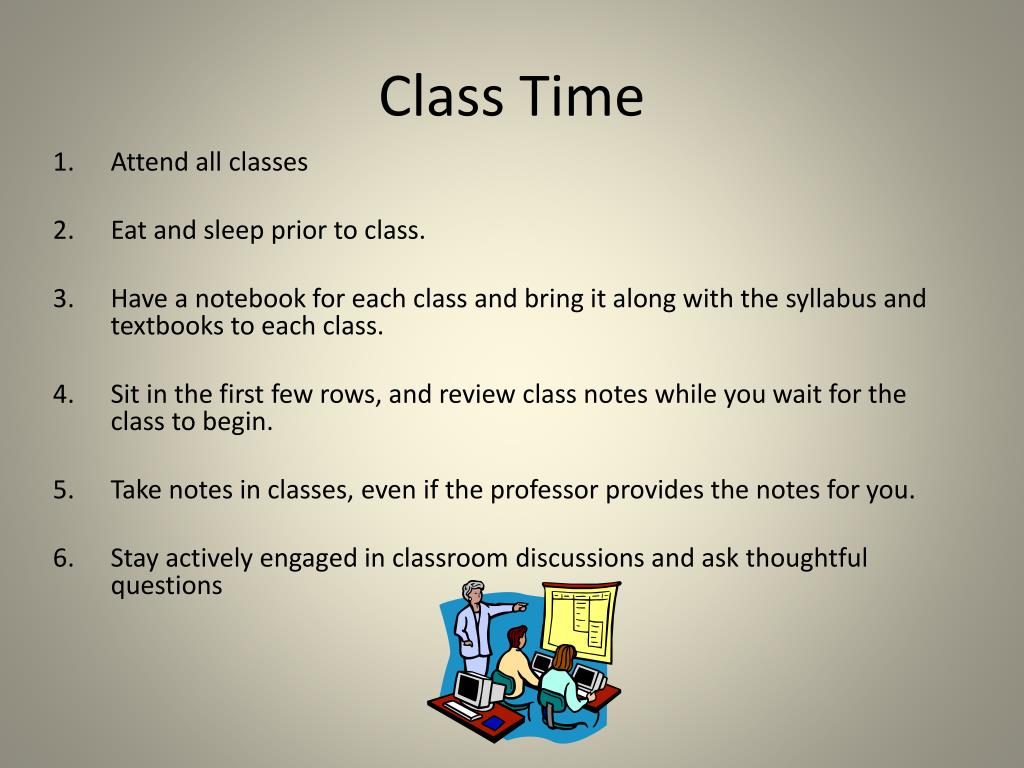 Class Time

1. Attend all classes

2. Eat and sleep prior to class.

3. Have a notebook for each class and bring it along with the syllabus and textbooks to each class.

4. Sit in the first few rows, and review class notes while you wait for the class to begin.

5. Take notes in classes, even if the professor provides the notes for you.

6. Stay actively engaged in classroom discussions and ask thoughtful questions